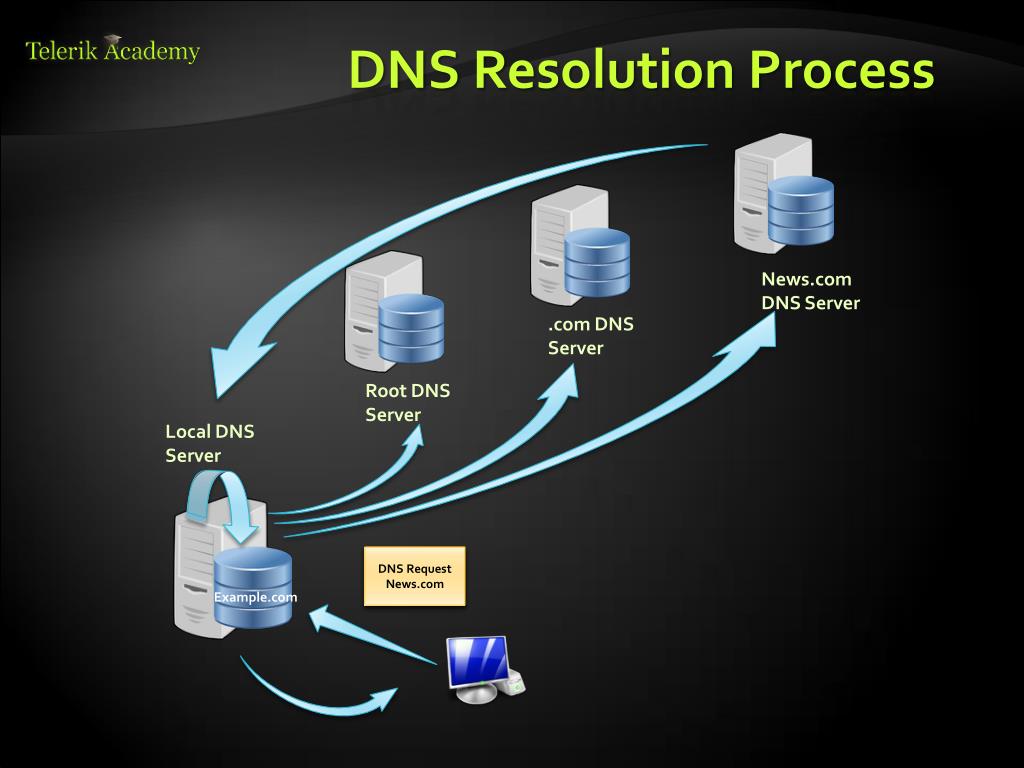 Telerik Academy

DNS Resolution Process

News.com DNS Server

.com DNS Server

Root DNS Server

Local DNS Server

Example.com

DNS Request News.com